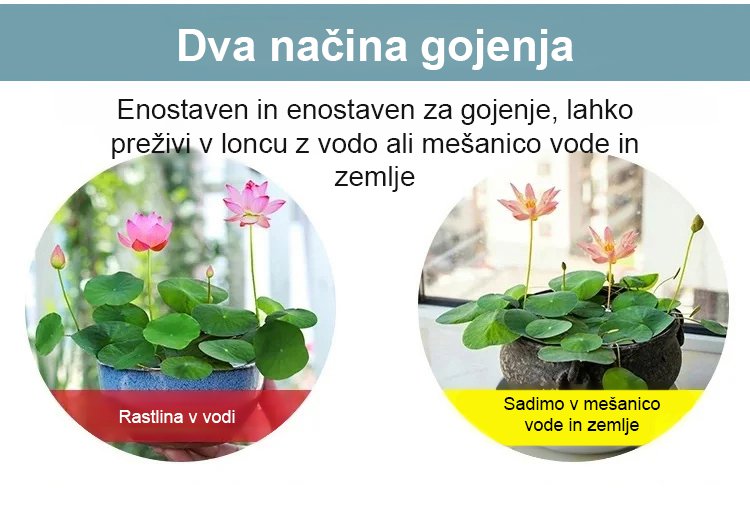 Dva načina gojenja

Enostaven in enostaven za gojenje, lahko preživi v loncu z vodo ali mešanico vode in zemlje

Rastlina v vodi

Sadimo v mešanico vode in zemlje